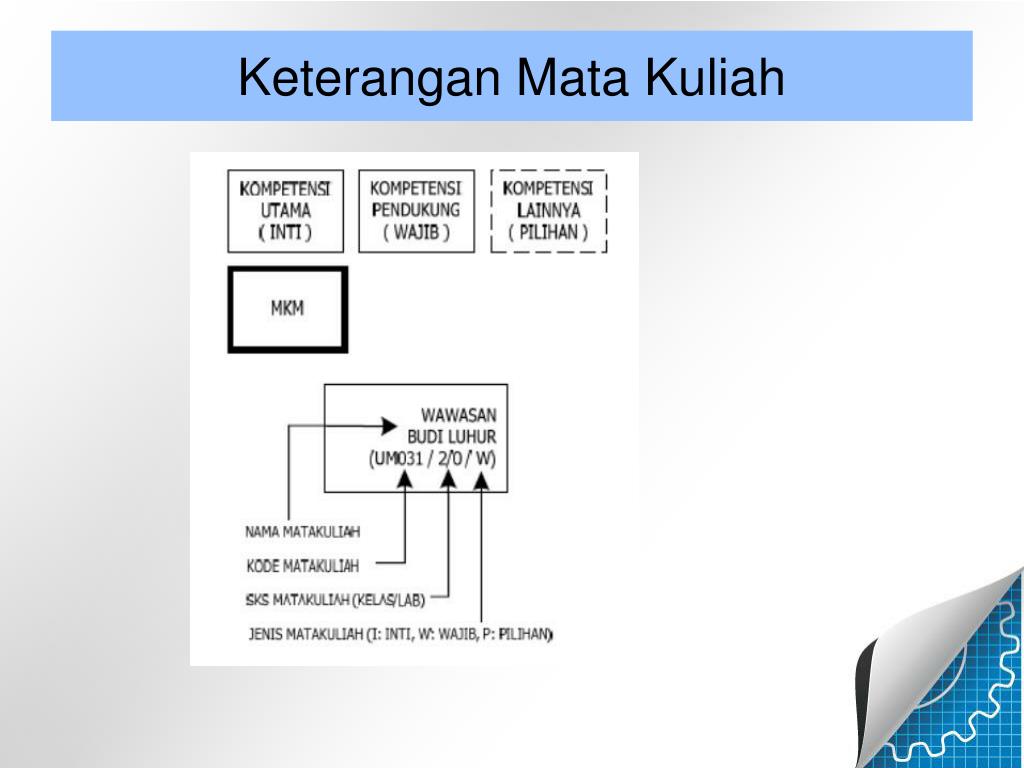 Keterangan Mata Kuliah

KOMPETENSI UTAMA ( INTI )

KOMPETENSI PENDUKUNG ( WAJIB )

KOMPETENSI LAINNYA ( PILIHAN )

MKM

WAWASAN BUDI LUHUR (UM031 / 2/0 / W)

NAMA MATAKULIAH

KODE MATAKULIAH

SKS MATAKULIAH (KELAS/LAB)

JENIS MATAKULIAH (I: INTI, W: WAJIB, P: PILIHAN)